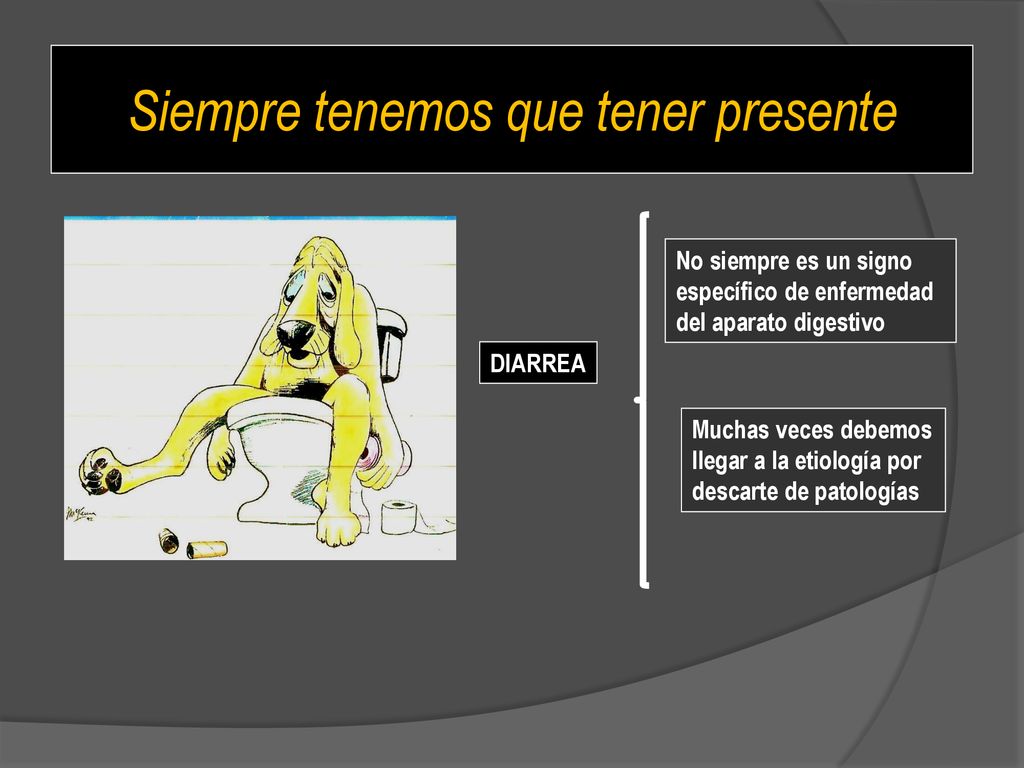 Siempre tenemos que tener presente

DIARREA

No siempre es un signo específico de enfermedad del aparato digestivo

Muchas veces debemos llegar a la etiología por descarte de patologías